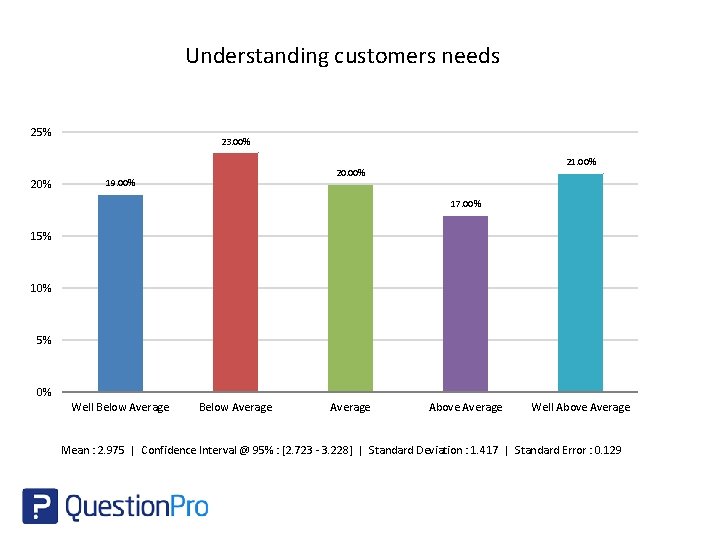 Understanding customers needs

25%
20%
15%
10%
5%
0%

19.00%
23.00%
20.00%
17.00%
21.00%

Well Below Average
Below Average
Average
Above Average
Well Above Average

Mean : 2.975 | Confidence Interval @ 95% : [2.723 - 3.228] | Standard Deviation : 1.417 | Standard Error : 0.129

QuestionPro